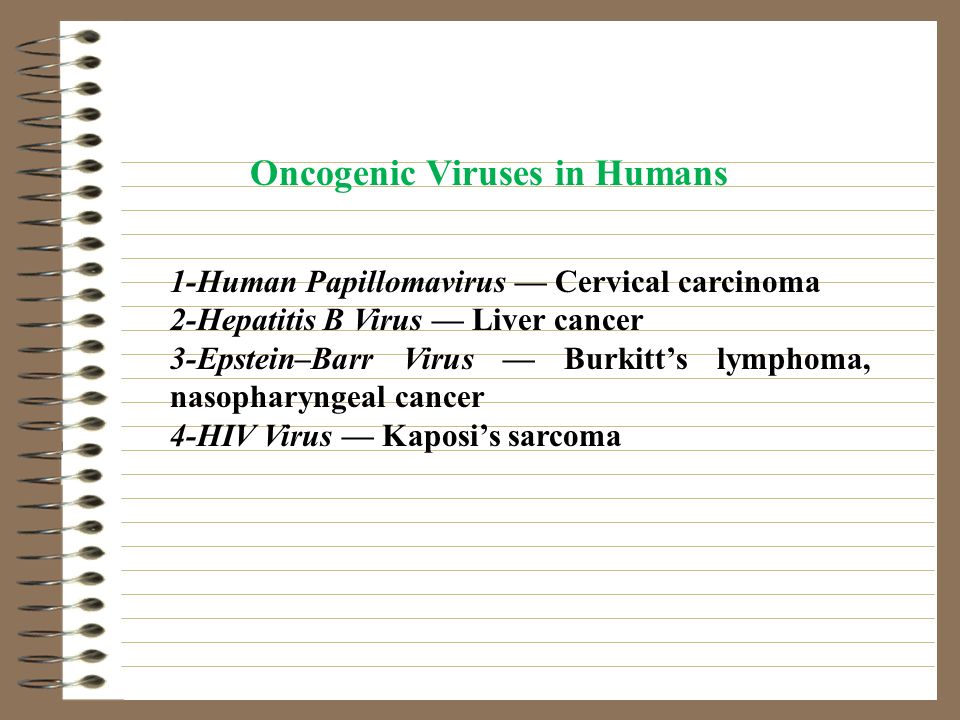 Oncogenic Viruses in Humans

1-Human Papillomavirus — Cervical carcinoma
2-Hepatitis B Virus — Liver cancer
3-Epstein–Barr Virus — Burkitt’s lymphoma, nasopharyngeal cancer
4-HIV Virus — Kaposi’s sarcoma